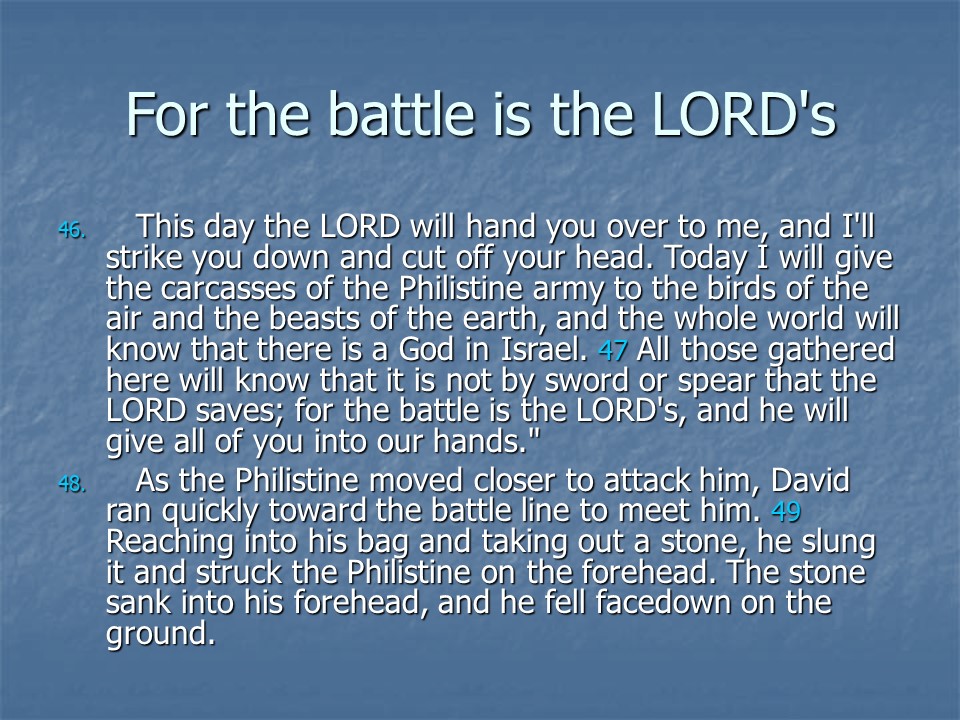 For the battle is the LORD's

46. This day the LORD will hand you over to me, and I'll strike you down and cut off your head. Today I will give the carcasses of the Philistine army to the birds of the air and the beasts of the earth, and the whole world will know that there is a God in Israel. 47 All those gathered here will know that it is not by sword or spear that the LORD saves; for the battle is the LORD's, and he will give all of you into our hands."

48. As the Philistine moved closer to attack him, David ran quickly toward the battle line to meet him. 49 Reaching into his bag and taking out a stone, he slung it and struck the Philistine on the forehead. The stone sank into his forehead, and he fell facedown on the ground.